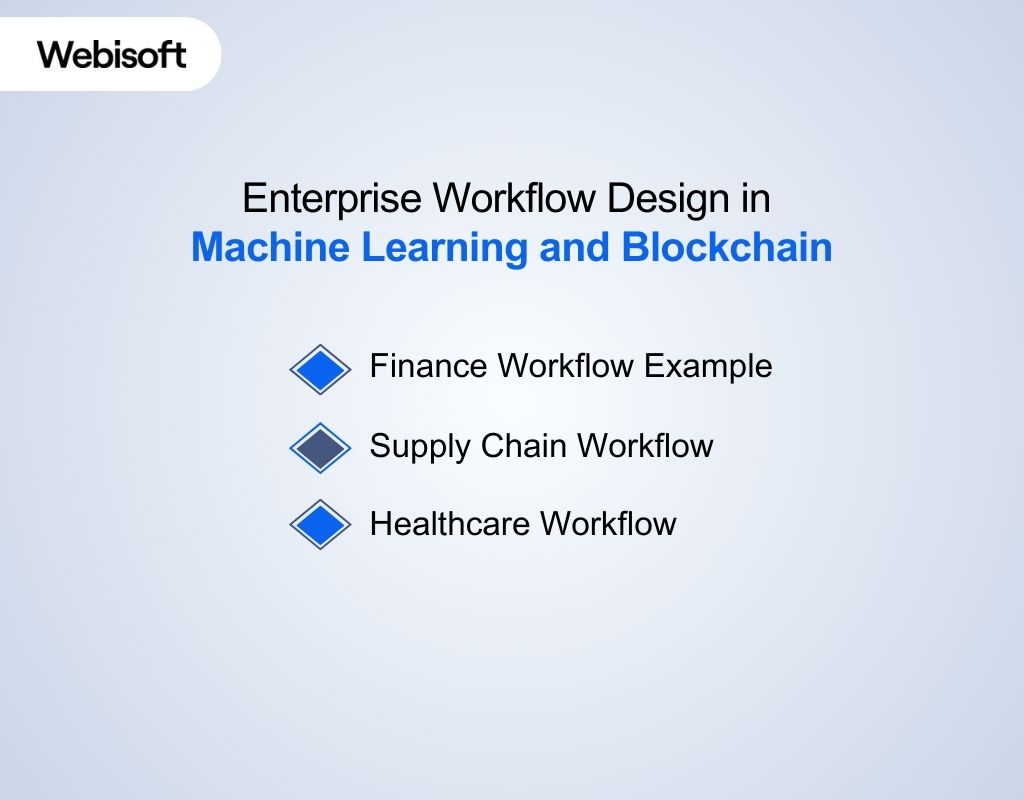 Webisoft

Enterprise Workflow Design in
Machine Learning and Blockchain

Finance Workflow Example

Supply Chain Workflow

Healthcare Workflow